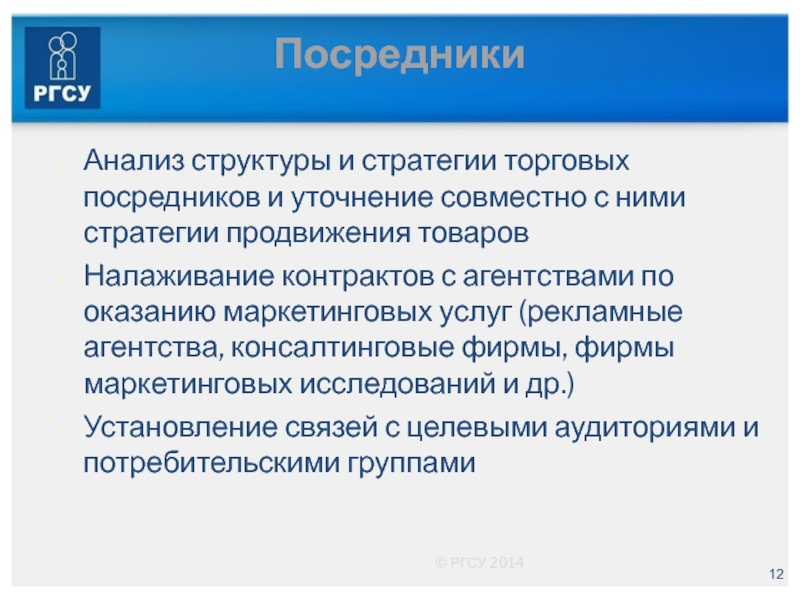 РГСУ

Посредники

Анализ структуры и стратегии торговых посредников и уточнение совместно с ними стратегии продвижения товаров

Налаживание контрактов с агентствами по оказанию маркетинговых услуг (рекламные агентства, консалтинговые фирмы, фирмы маркетинговых исследований и др.)

Установление связей с целевыми аудиториями и потребительскими группами

© РГСУ 2014

12